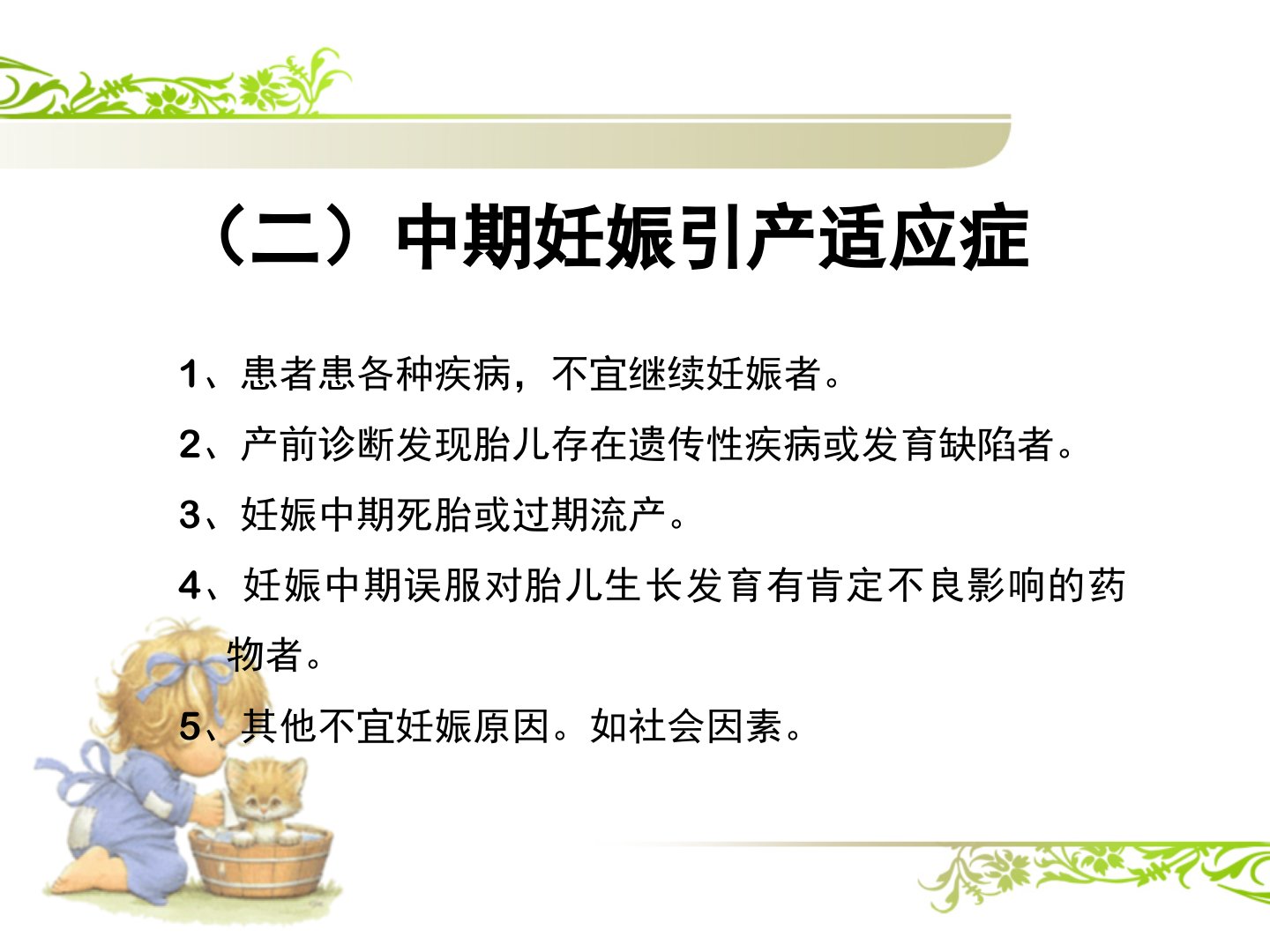 （二）中期妊娠引产适应症

1、患者患各种疾病，不宜继续妊娠者。

2、产前诊断发现胎儿存在遗传性疾病或发育缺陷者。

3、妊娠中期死胎或过期流产。

4、妊娠中期误服对胎儿生长发育有肯定不良影响的药物者。

5、其他不宜妊娠原因。如社会因素。